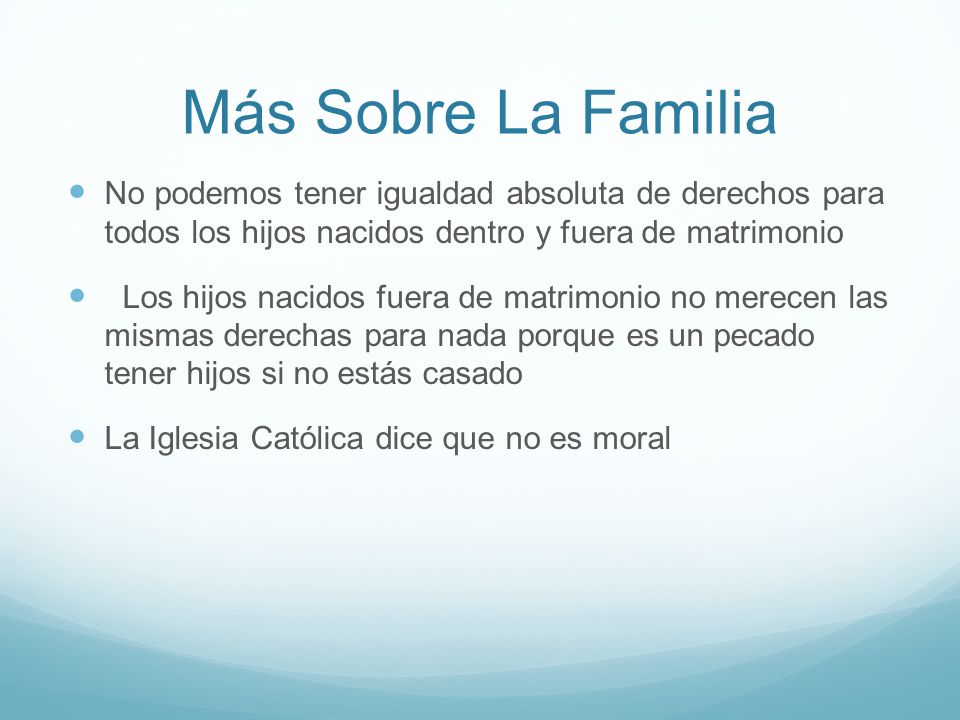 Más Sobre La Familia

- No podemos tener igualdad absoluta de derechos para todos los hijos nacidos dentro y fuera de matrimonio

- Los hijos nacidos fuera de matrimonio no merecen las mismas derechas para nada porque es un pecado tener hijos si no estás casado

- La Iglesia Católica dice que no es moral